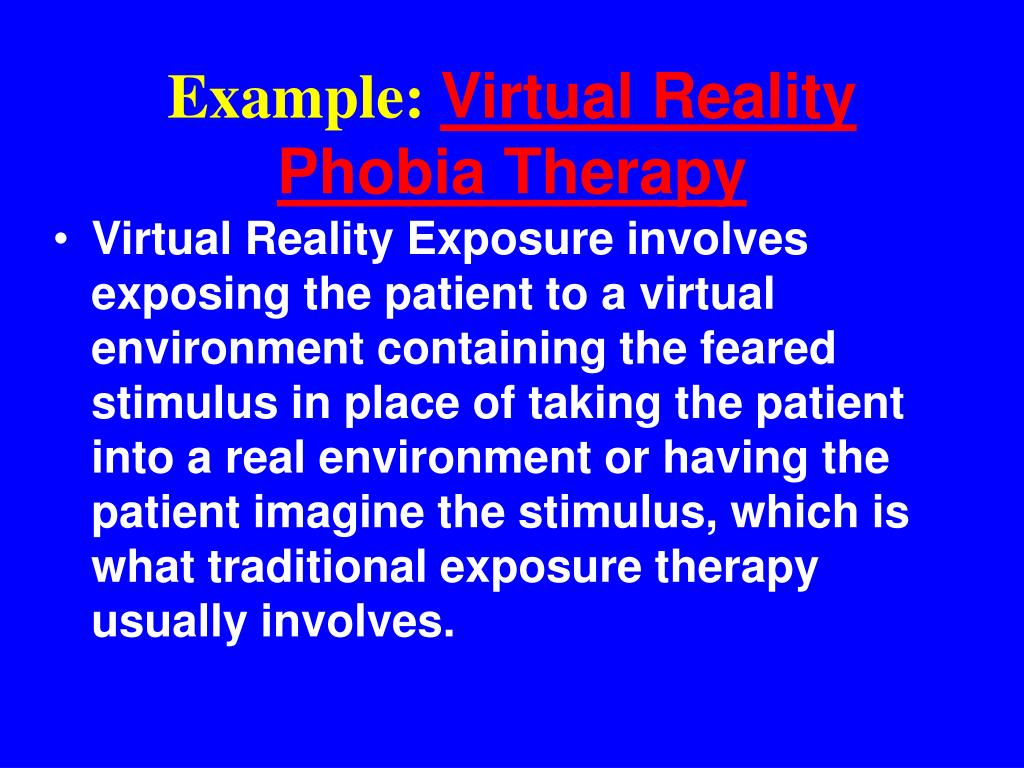 Example: Virtual Reality Phobia Therapy

• Virtual Reality Exposure involves exposing the patient to a virtual environment containing the feared stimulus in place of taking the patient into a real environment or having the patient imagine the stimulus, which is what traditional exposure therapy usually involves.